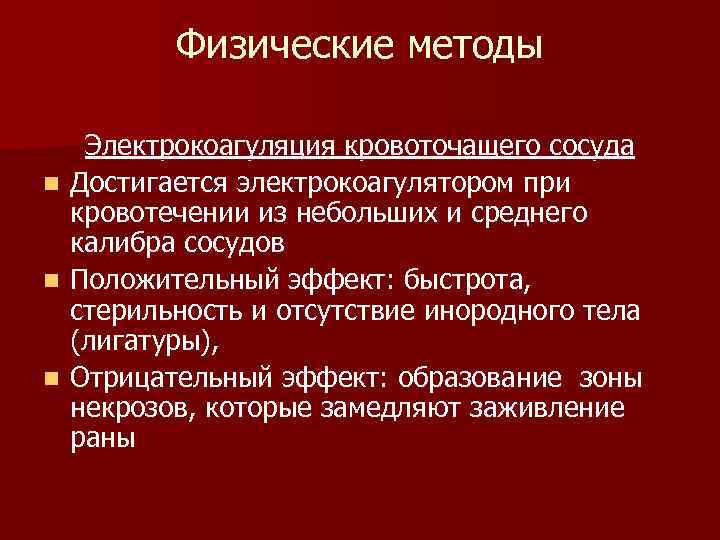 Физические методы

Электрокоагуляция кровоточащего сосуда

- Достигается электрокоагулятором при кровотечении из небольших и среднего калибра сосудов
- Положительный эффект: быстрота, стерильность и отсутствие инородного тела (лигатуры),
- Отрицательный эффект: образование зоны некрозов, которые замедляют заживление раны